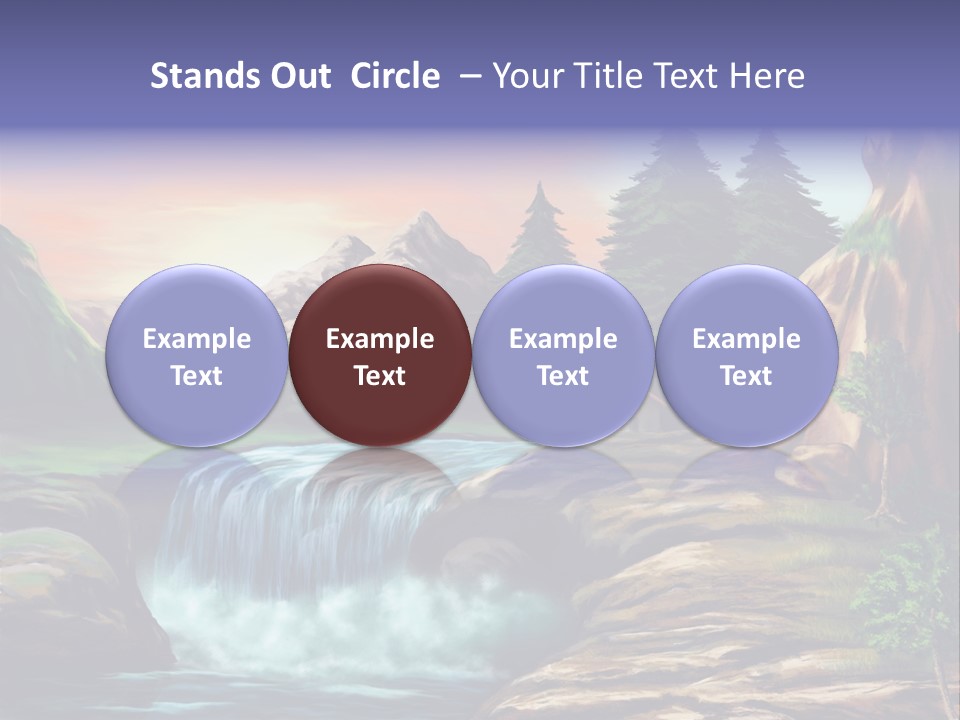 Stands Out Circle – Your Title Text Here

Example Text

Example Text

Example Text

Example Text